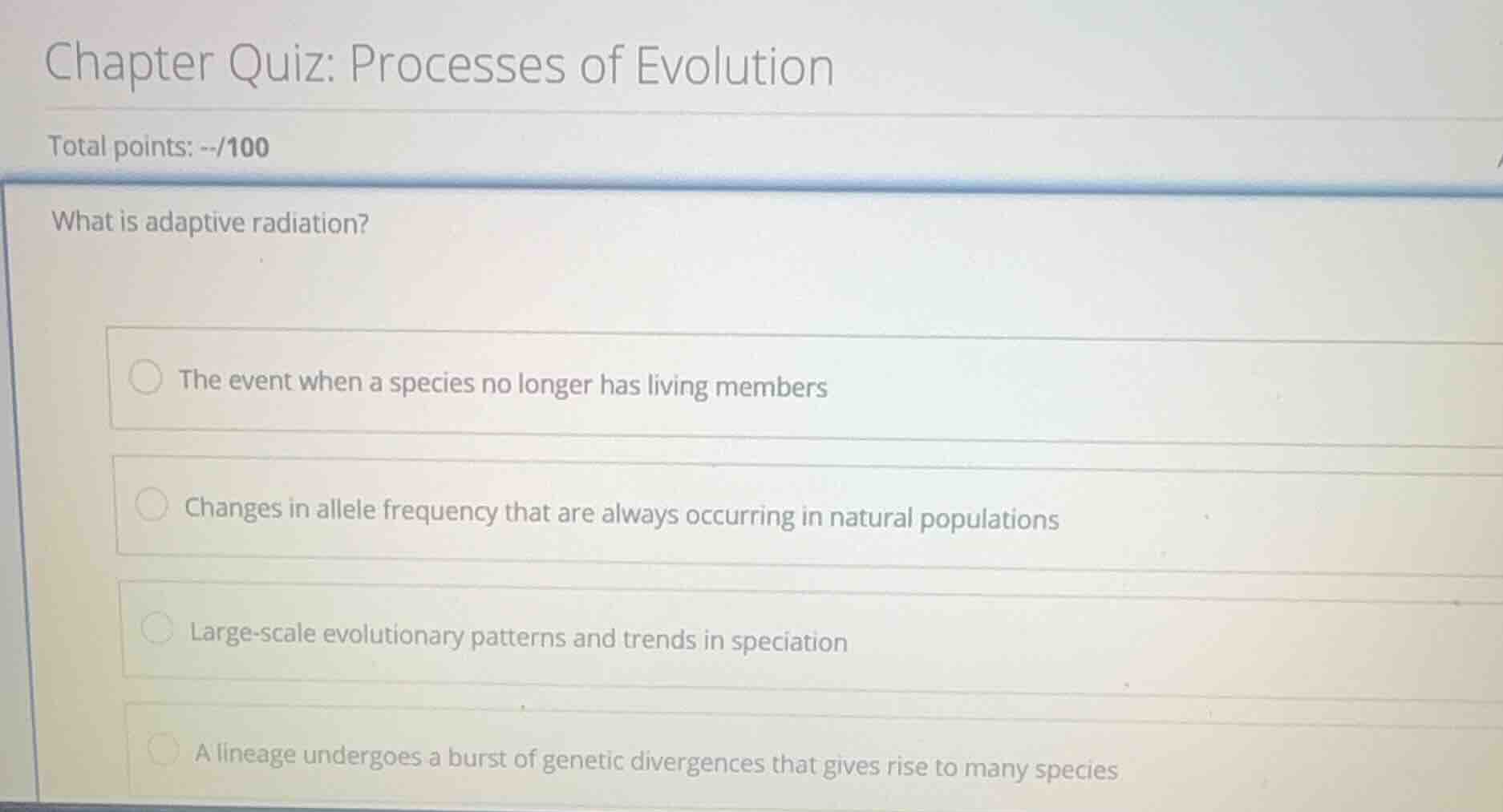 Chapter Quiz: Processes of Evolution

Total points: --/100

What is adaptive radiation?

The event when a species no longer has living members

Changes in allele frequency that are always occurring in natural populations

Large-scale evolutionary patterns and trends in speciation

A lineage undergoes a burst of genetic divergences that gives rise to many species